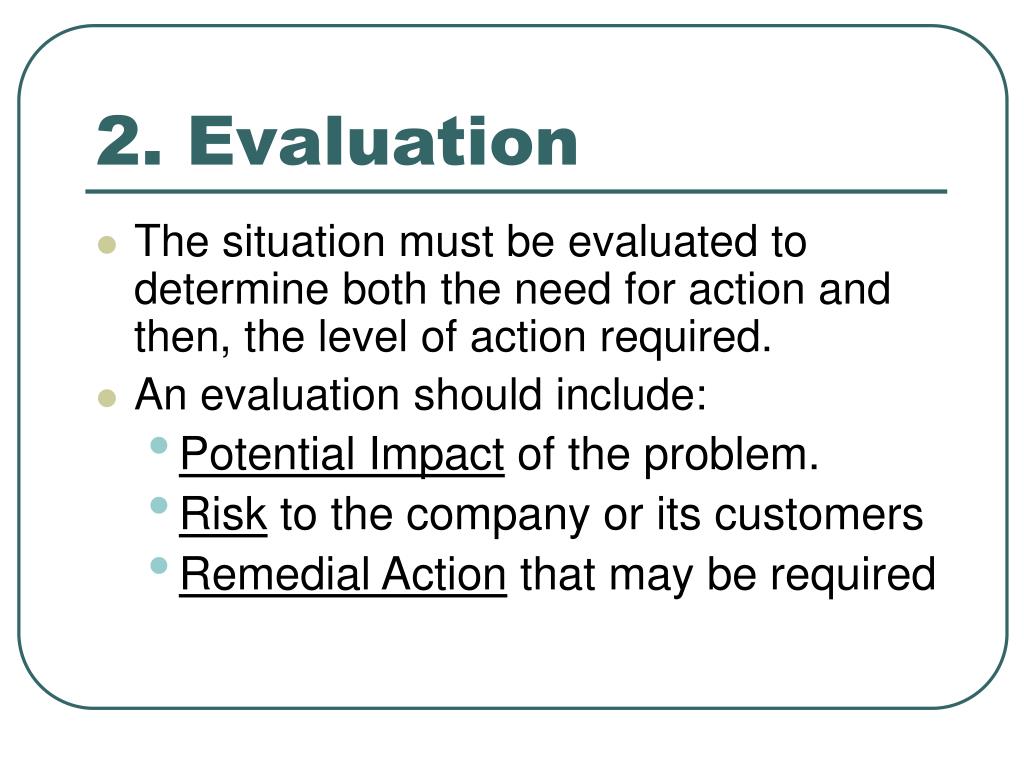 2. Evaluation

- The situation must be evaluated to determine both the need for action and then, the level of action required.
- An evaluation should include:
  - Potential Impact of the problem.
  - Risk to the company or its customers
  - Remedial Action that may be required